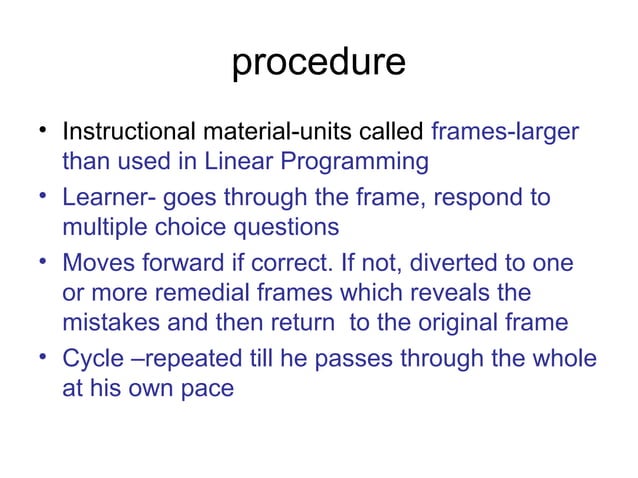 procedure

• Instructional material-units called frames-larger than used in Linear Programming
• Learner- goes through the frame, respond to multiple choice questions
• Moves forward if correct. If not, diverted to one or more remedial frames which reveals the mistakes and then return to the original frame
• Cycle –repeated till he passes through the whole at his own pace